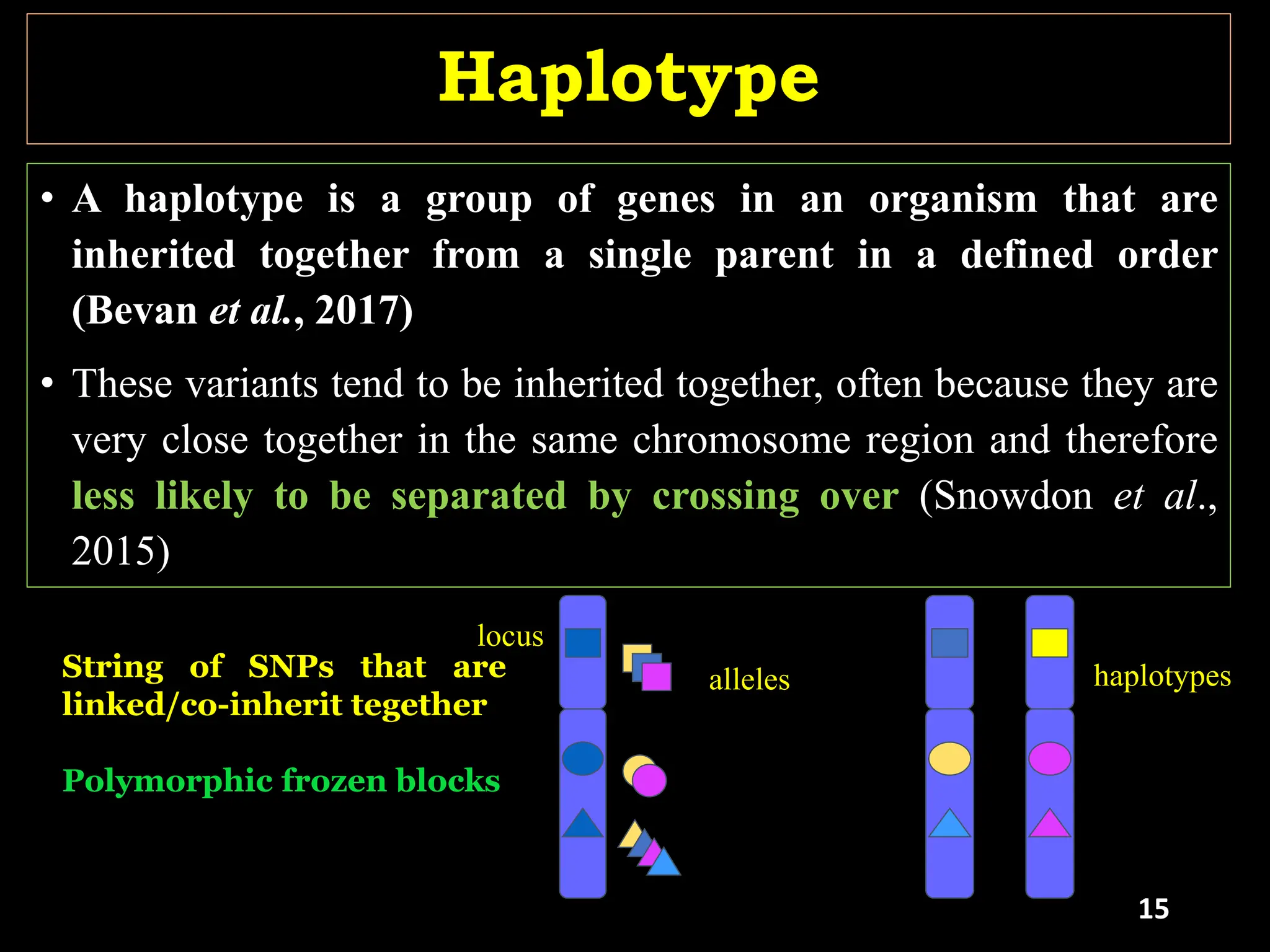 Haplotype

• A haplotype is a group of genes in an organism that are inherited together from a single parent in a defined order (Bevan et al., 2017)

• These variants tend to be inherited together, often because they are very close together in the same chromosome region and therefore less likely to be separated by crossing over (Snowdon et al., 2015)

String of SNPs that are linked/co-inherit tegether

Polymorphic frozen blocks

locus

alleles

haplotypes

15